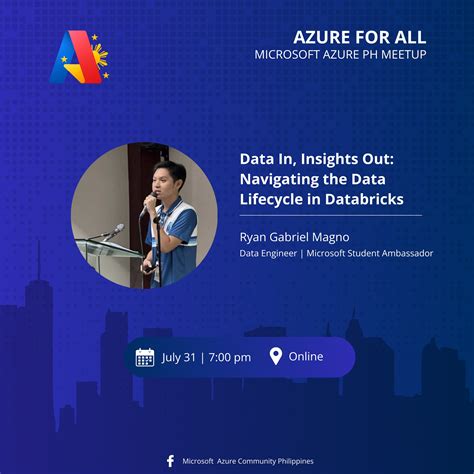 AZURE FOR ALL
MICROSOFT AZURE PH MEETUP

Data In, Insights Out: Navigating the Data Lifecycle in Databricks

Ryan Gabriel Magno
Data Engineer | Microsoft Student Ambassador

July 31 | 7:00 pm
Online

Microsoft Azure Community Philippines